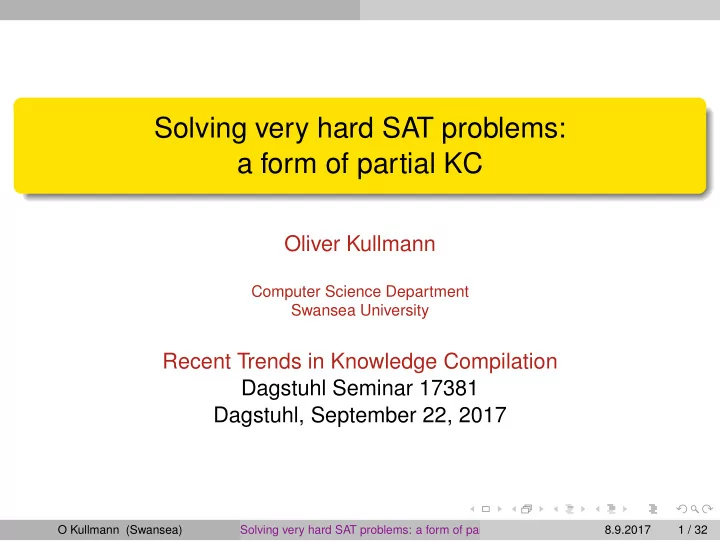 Solving very hard SAT problems: a form of partial KC

Oliver Kullmann

Computer Science Department
Swansea University

Recent Trends in Knowledge Compilation
Dagstuhl Seminar 17381
Dagstuhl, September 22, 2017

O Kullmann (Swansea) Solving very hard SAT problems: a form of pa 8.9.2017 1 / 32